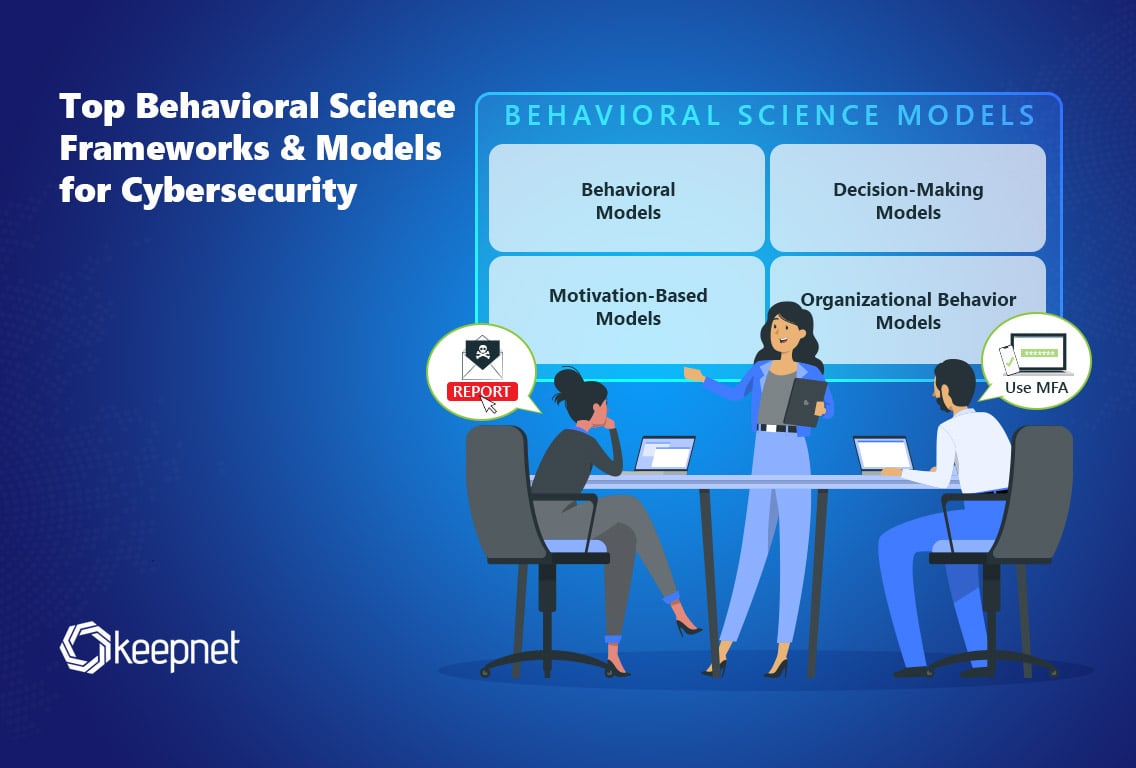 Top Behavioral Science Frameworks & Models for Cybersecurity

BEHAVIORAL SCIENCE MODELS

Behavioral Models

Decision-Making Models

Motivation-Based Models

Organizational Behavior Models

REPORT

Use MFA

keepnet